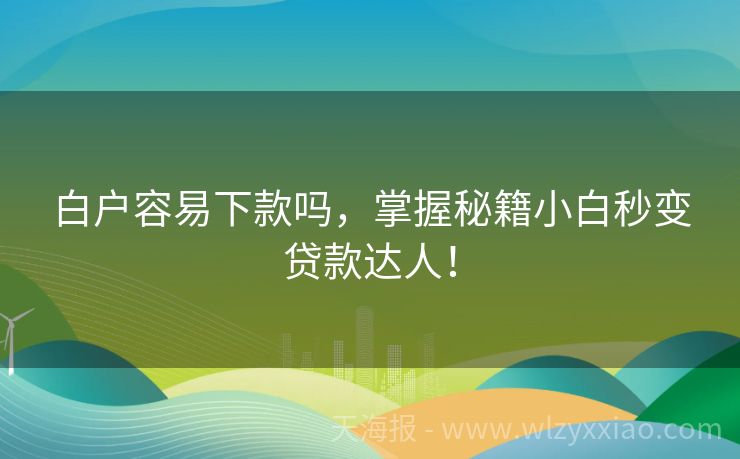 白户容易下款吗，掌握秘籍小白秒变贷款达人！

天海报 - www.wlzyxxiao.com